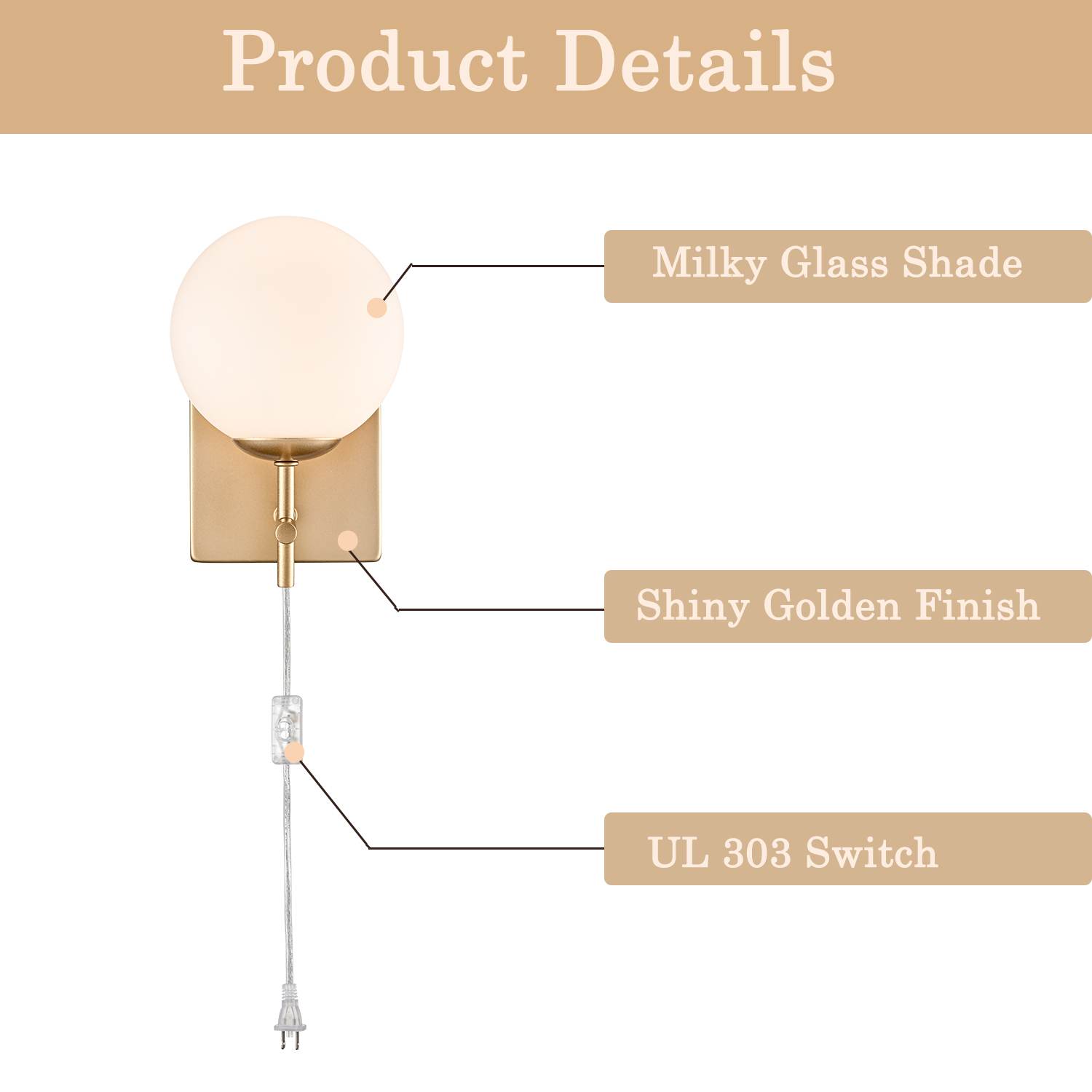 Product Details

Milky Glass Shade

Shiny Golden Finish

UL 303 Switch